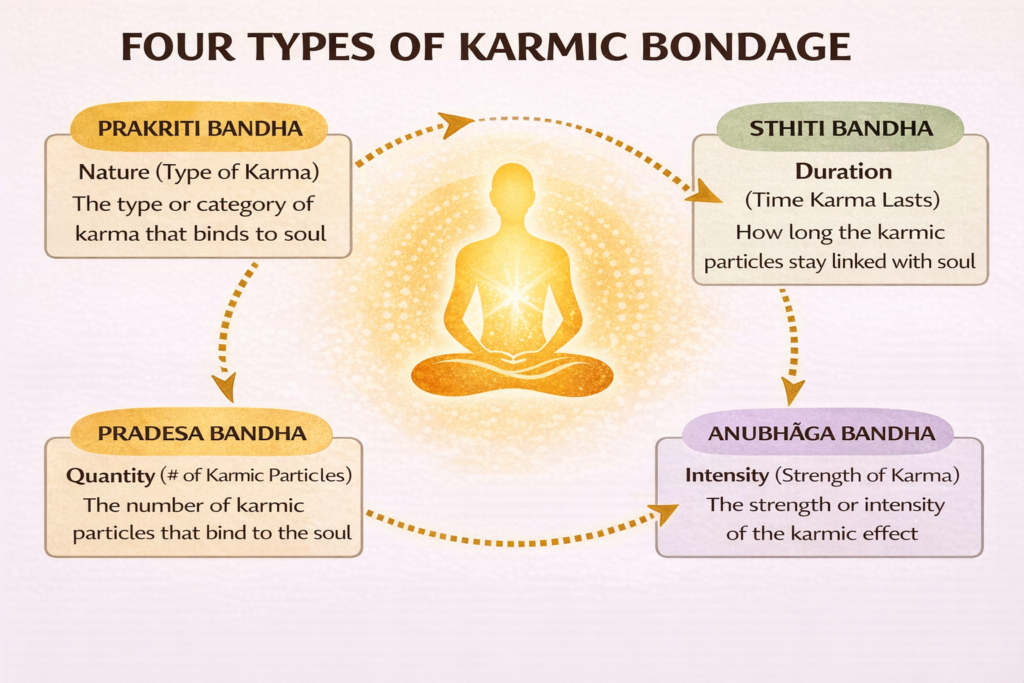 FOUR TYPES OF KARMIC BONDAGE

PRAKRITI BANDHA

Nature (Type of Karma)

The type or category of karma that binds to soul

STHITI BANDHA

Duration

(Time Karma Lasts)

How long the karmic particles stay linked with soul

PRADESA BANDHA

Quantity (# of Karmic Particles)

The number of karmic particles that bind to the soul

ANUBHĀGA BANDHA

Intensity (Strength of Karma)

The strength or intensity of the karmic effect